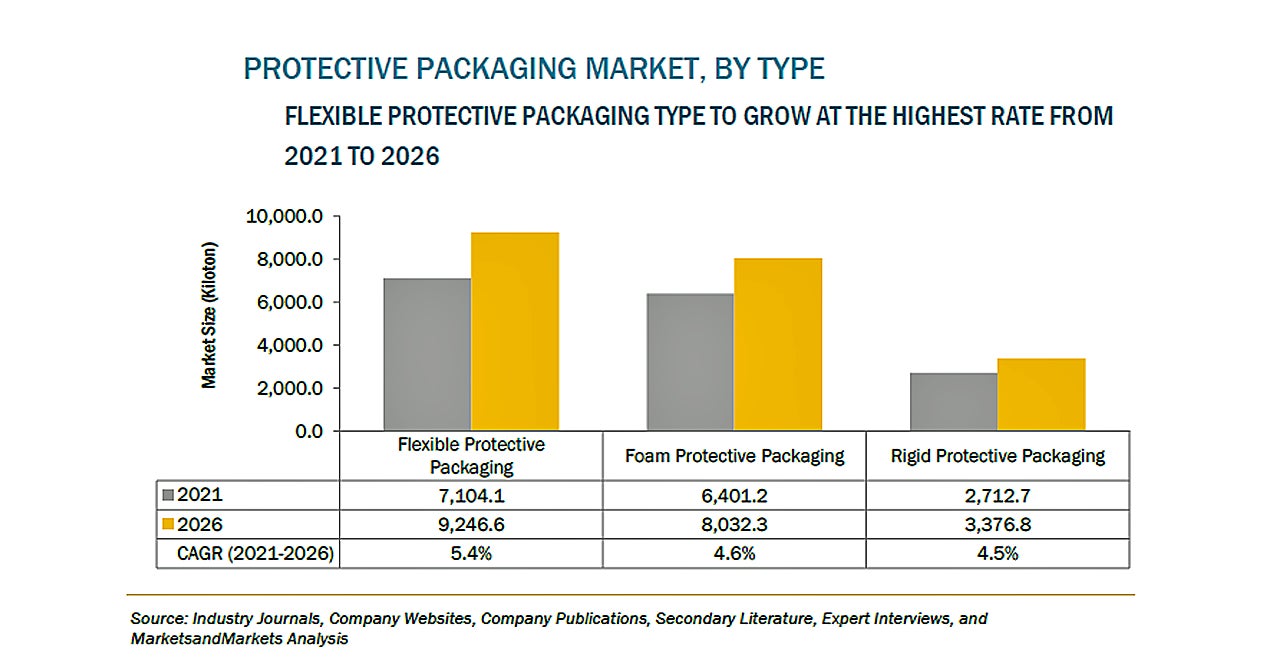 PROTECTIVE PACKAGING MARKET, BY TYPE

FLEXIBLE PROTECTIVE PACKAGING TYPE TO GROW AT THE HIGHEST RATE FROM 2021 TO 2026

Market Size (Kiloton)

10,000.0
8,000.0
6,000.0
4,000.0
2,000.0
0.0

| | Flexible Protective Packaging | Foam Protective Packaging | Rigid Protective Packaging |
|---|---|---|---|
| 2021 | 7,104.1 | 6,401.2 | 2,712.7 |
| 2026 | 9,246.6 | 8,032.3 | 3,376.8 |
| CAGR (2021-2026) | 5.4% | 4.6% | 4.5% |

Source: Industry Journals, Company Websites, Company Publications, Secondary Literature, Expert Interviews, and MarketsandMarkets Analysis